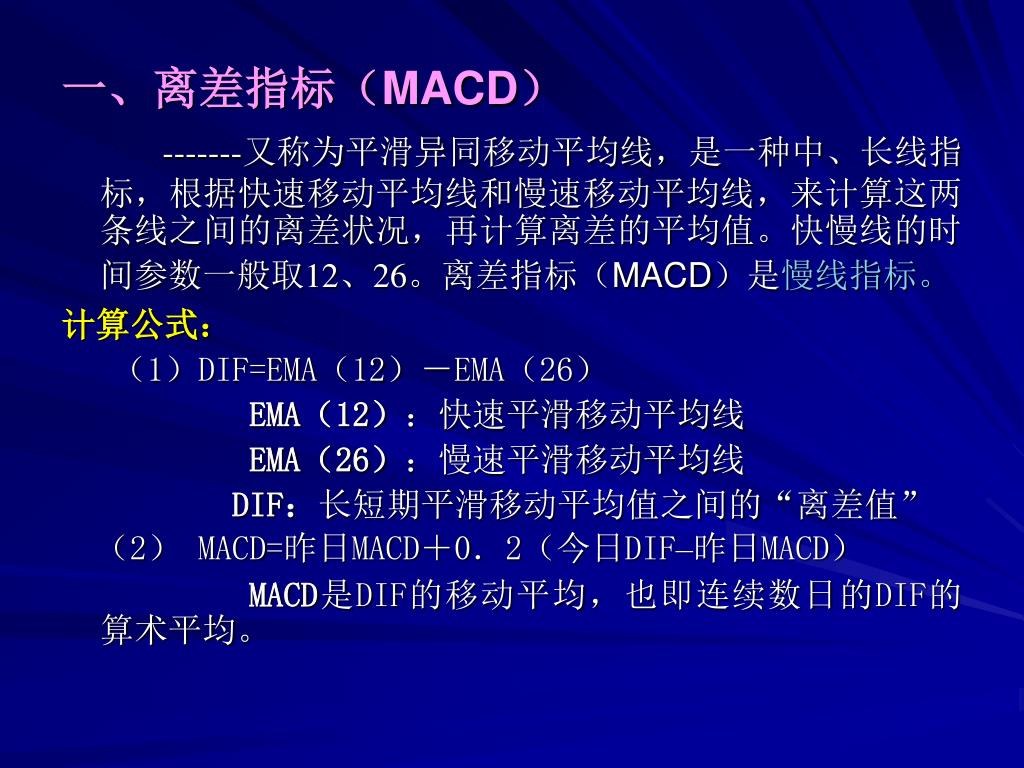 一、离差指标（MACD）

-------又称为平滑异同移动平均线，是一种中、长线指标，根据快速移动平均线和慢速移动平均线，来计算这两条线之间的离差状况，再计算离差的平均值。快慢线的时间参数一般取12、26。离差指标（MACD）是慢线指标。

计算公式：

（1）DIF=EMA（12）－EMA（26）

EMA（12）：快速平滑移动平均线

EMA（26）：慢速平滑移动平均线

DIF：长短期平滑移动平均值之间的“离差值”

（2） MACD=昨日MACD＋0．2（今日DIF—昨日MACD）

MACD是DIF的移动平均，也即连续数日的DIF的算术平均。